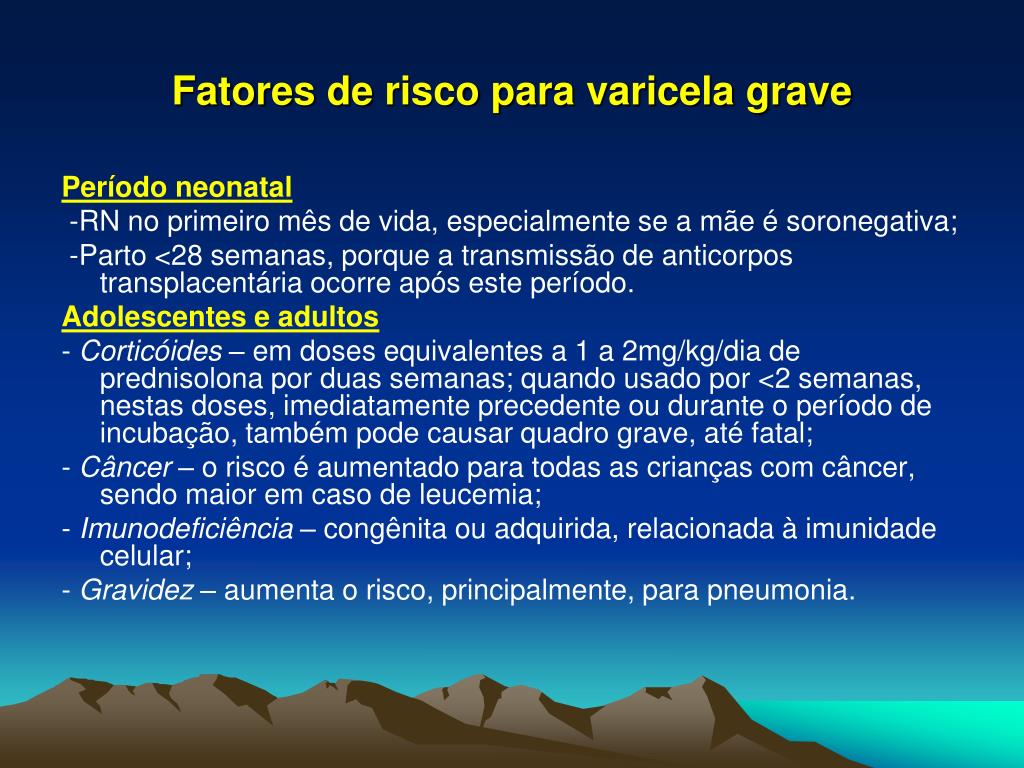 Fatores de risco para varicela grave

Período neonatal
-RN no primeiro mês de vida, especialmente se a mãe é soronegativa;
-Parto <28 semanas, porque a transmissão de anticorpos transplacentária ocorre após este período.

Adolescentes e adultos
- Corticóides – em doses equivalentes a 1 a 2mg/kg/dia de prednisolona por duas semanas; quando usado por <2 semanas, nestas doses, imediatamente precedente ou durante o período de incubação, também pode causar quadro grave, até fatal;
- Câncer – o risco é aumentado para todas as crianças com câncer, sendo maior em caso de leucemia;
- Imunodeficiência – congênita ou adquirida, relacionada à imunidade celular;
- Gravidez – aumenta o risco, principalmente, para pneumonia.